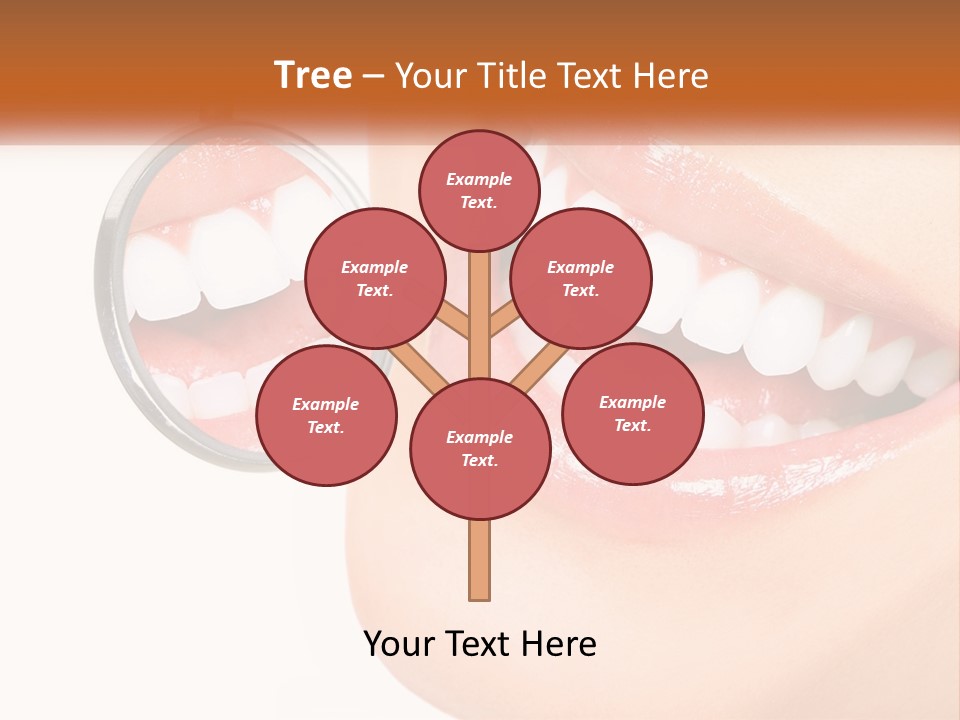 Tree – Your Title Text Here

Example Text.

Example Text.

Example Text.

Example Text.

Example Text.

Example Text.

Your Text Here